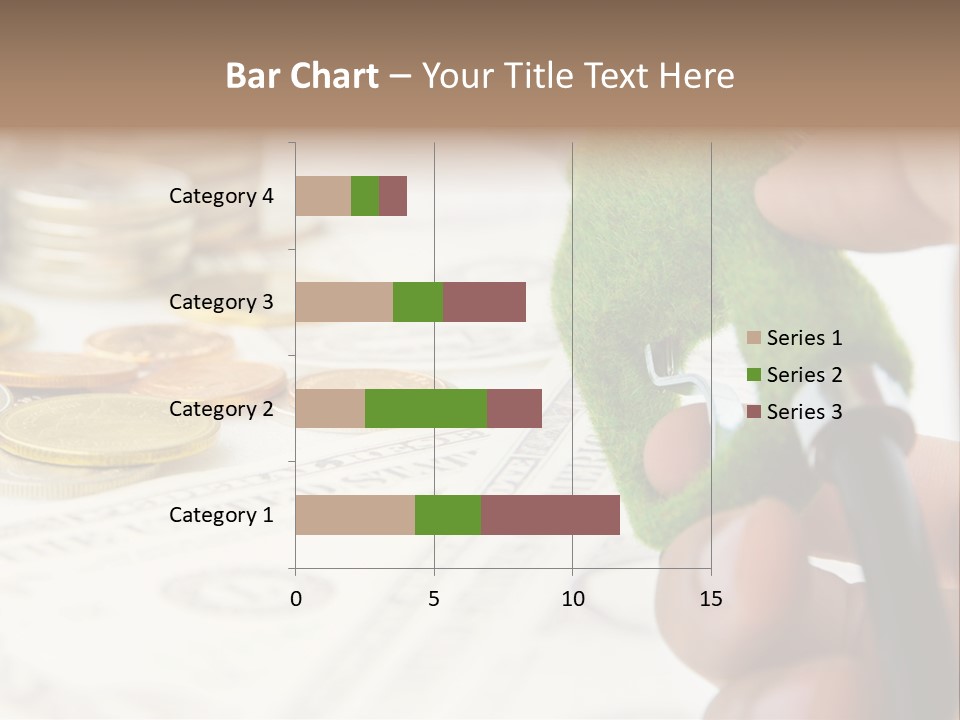 Bar Chart – Your Title Text Here

Category 4
Category 3
Category 2
Category 1

0
5
10
15

Series 1
Series 2
Series 3